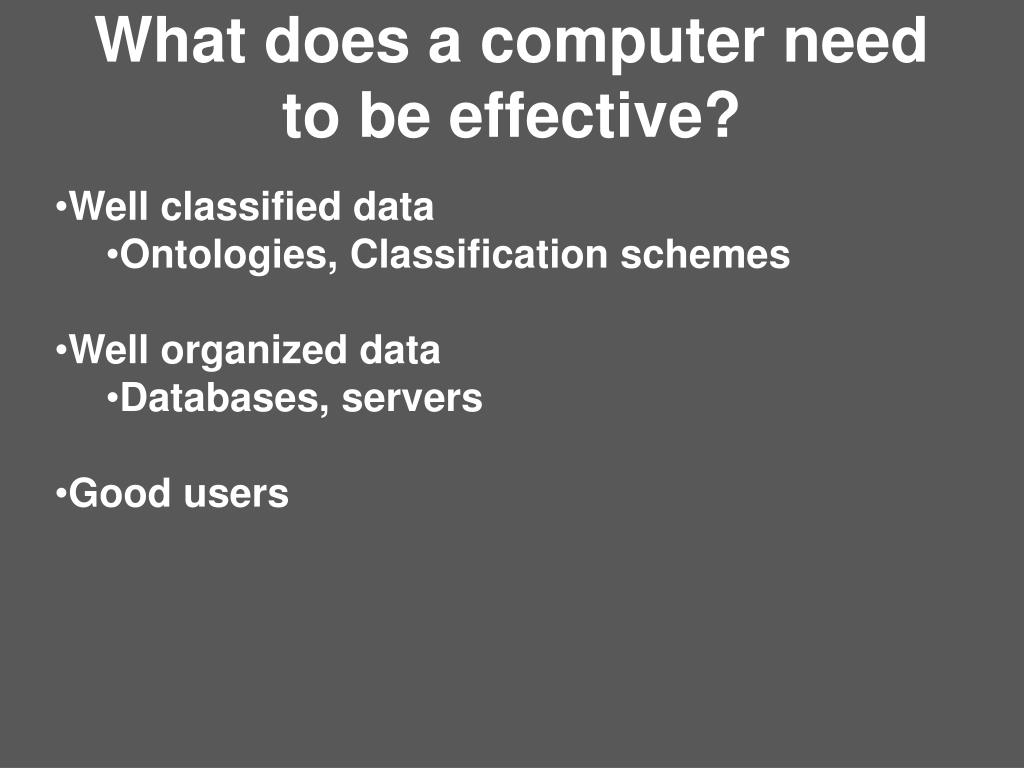 What does a computer need to be effective?

•Well classified data
•Ontologies, Classification schemes

•Well organized data
•Databases, servers

•Good users